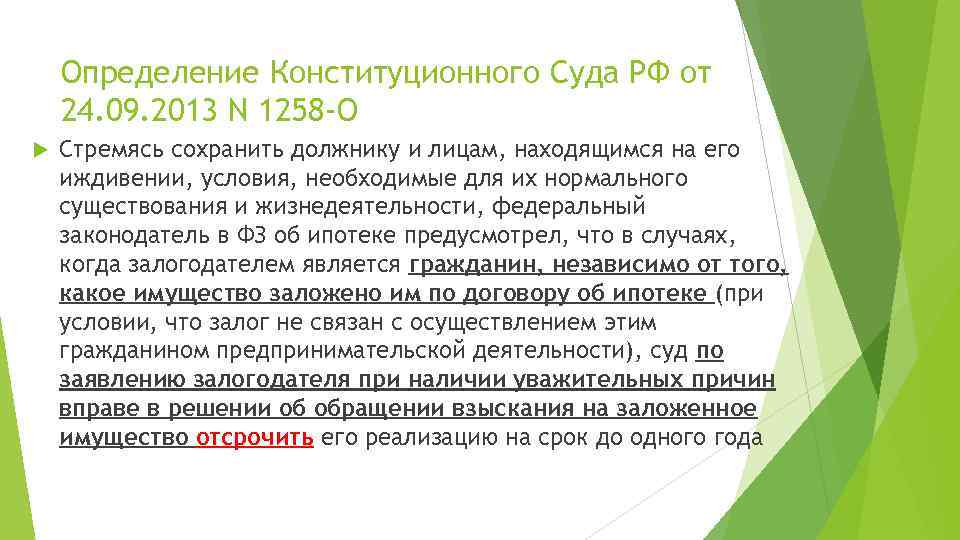 Определение Конституционного Суда РФ от 24.09.2013 N 1258-О

Стремясь сохранить должнику и лицам, находящимся на его иждивении, условия, необходимые для их нормального существования и жизнедеятельности, федеральный законодатель в ФЗ об ипотеке предусмотрел, что в случаях, когда залогодателем является гражданин, независимо от того, какое имущество заложено им по договору об ипотеке (при условии, что залог не связан с осуществлением этим гражданином предпринимательской деятельности), суд по заявлению залогодателя при наличии уважительных причин вправе в решении об обращении взыскания на заложенное имущество отсрочить его реализацию на срок до одного года